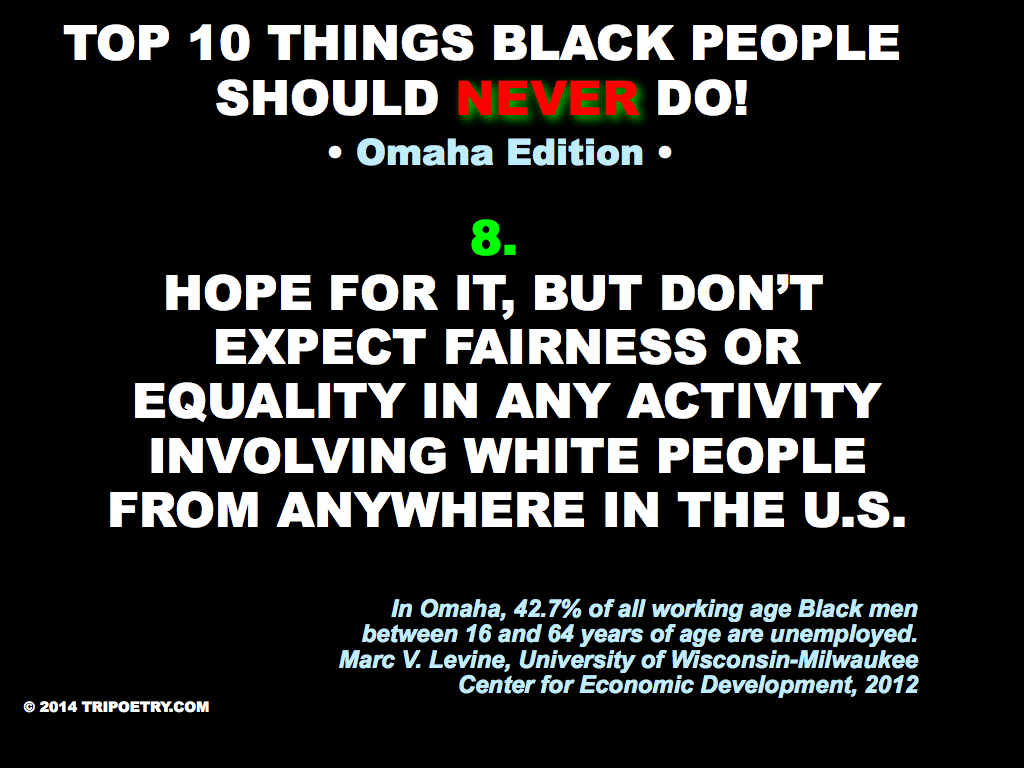 TOP 10 THINGS BLACK PEOPLE SHOULD NEVER DO!

• Omaha Edition •

8.

HOPE FOR IT, BUT DON'T EXPECT FAIRNESS OR EQUALITY IN ANY ACTIVITY INVOLVING WHITE PEOPLE FROM ANYWHERE IN THE U.S.

In Omaha, 42.7% of all working age Black men between 16 and 64 years of age are unemployed. Marc V. Levine, University of Wisconsin-Milwaukee Center for Economic Development, 2012

© 2014 TRIPOETRY.COM